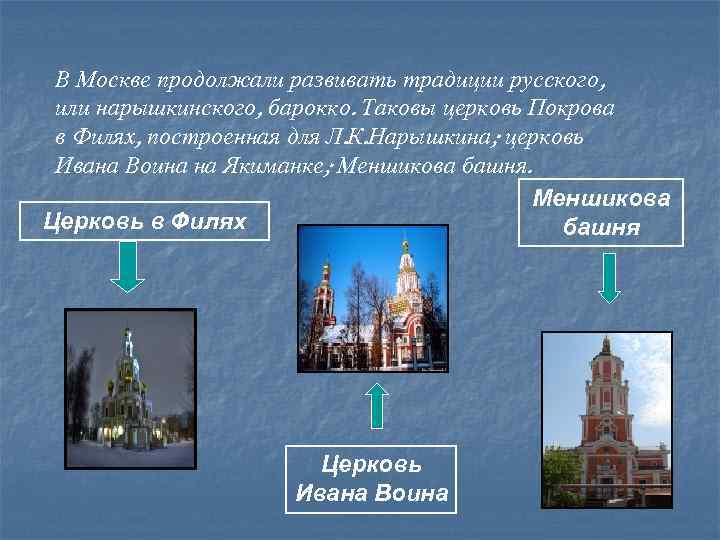 В Москве продолжали развивать традиции русского, или нарышкинского, барокко. Таковы церковь Покрова в Филях, построенная для Л.К.Нарышкина; церковь Ивана Воина на Якиманке; Меншикова башня.

Церковь в Филях

Меншикова башня

Церковь Ивана Воина